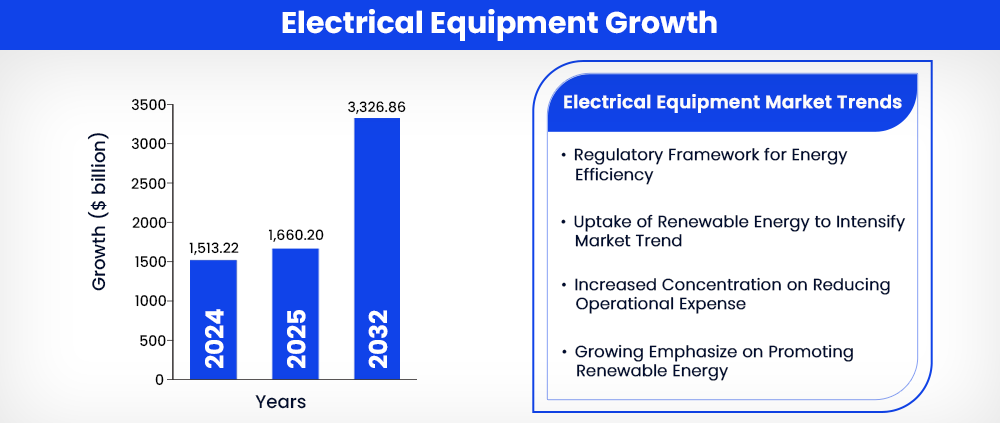 Electrical Equipment Growth

Growth ($ billion)

3500
3000
2500
2000
1500
1000
500
0

1,513.22
1,660.20
3,326.86

2024
2025
2032

Years

Electrical Equipment Market Trends

• Regulatory Framework for Energy Efficiency

• Uptake of Renewable Energy to Intensify Market Trend

• Increased Concentration on Reducing Operational Expense

• Growing Emphasize on Promoting Renewable Energy